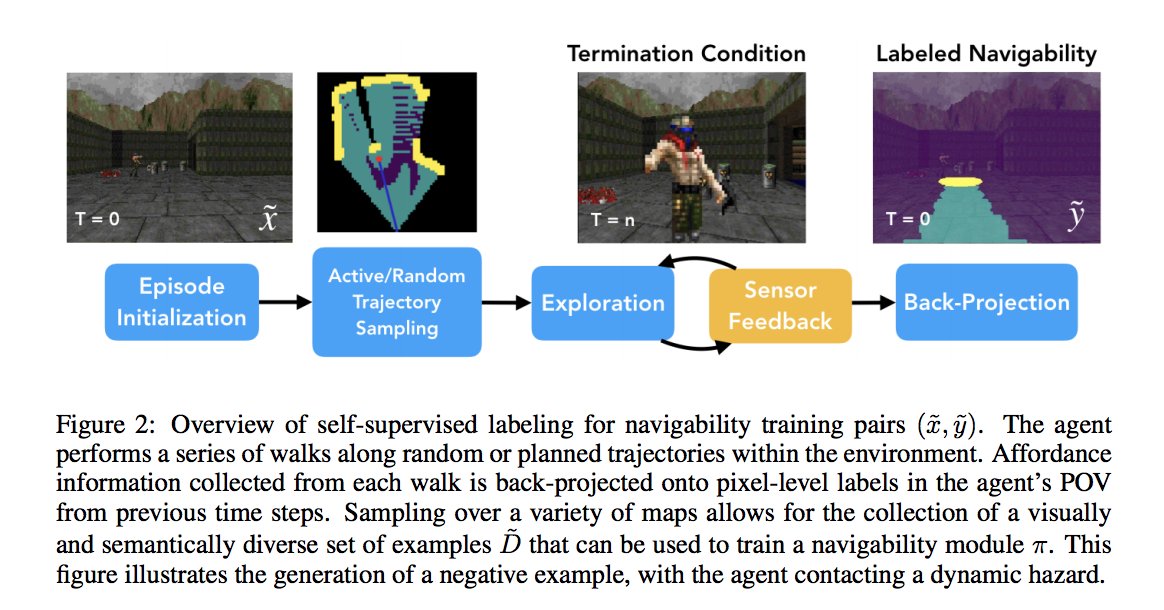 Termination Condition

Labeled Navigability

T = 0 $\tilde{x}$

T = n

T = 0 $\tilde{y}$

Episode Initialization

Active/Random Trajectory Sampling

Exploration

Sensor Feedback

Back-Projection

Figure 2: Overview of self-supervised labeling for navigability training pairs $(\tilde{x}, \tilde{y})$. The agent performs a series of walks along random or planned trajectories within the environment. Affordance information collected from each walk is back-projected onto pixel-level labels in the agent's POV from previous time steps. Sampling over a variety of maps allows for the collection of a visually and semantically diverse set of examples $\tilde{D}$ that can be used to train a navigability module $\pi$. This figure illustrates the generation of a negative example, with the agent contacting a dynamic hazard.